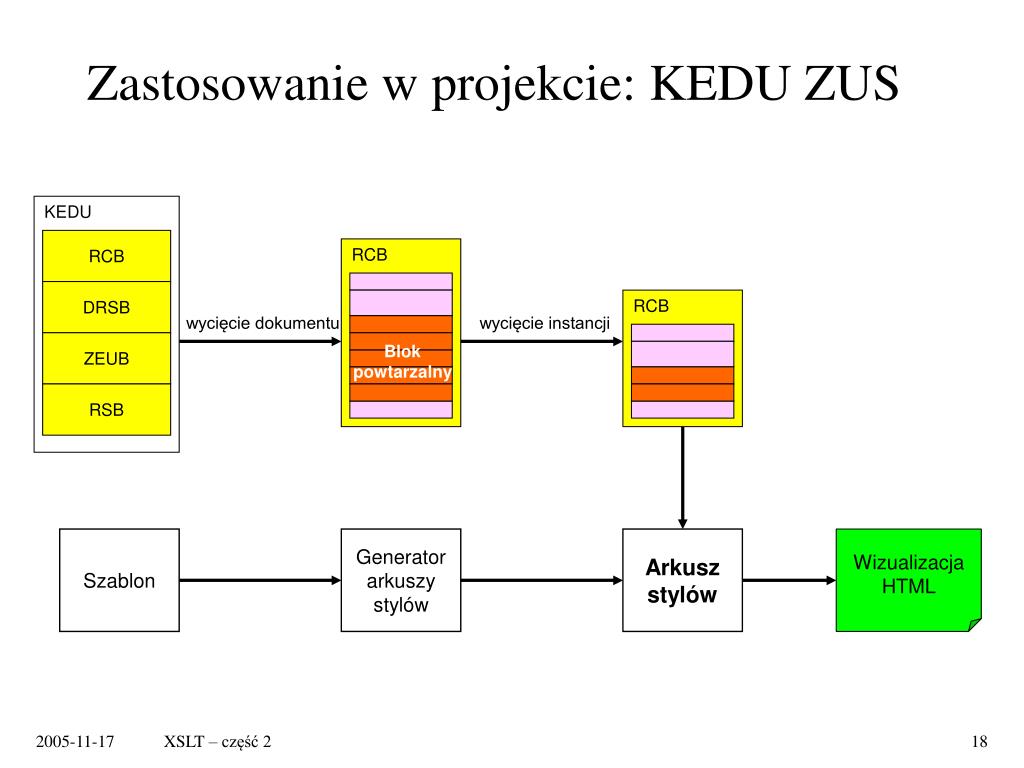 Zastosowanie w projekcie: KEDU ZUS

KEDU

RCB

DRSB

ZEUB

RSB

wycięcie dokumentu

RCB

Blok powtarzalny

wycięcie instancji

RCB

Szablon

Generator arkuszy stylów

Arkusz stylów

Wizualizacja HTML

2005-11-17

XSLT – część 2

18